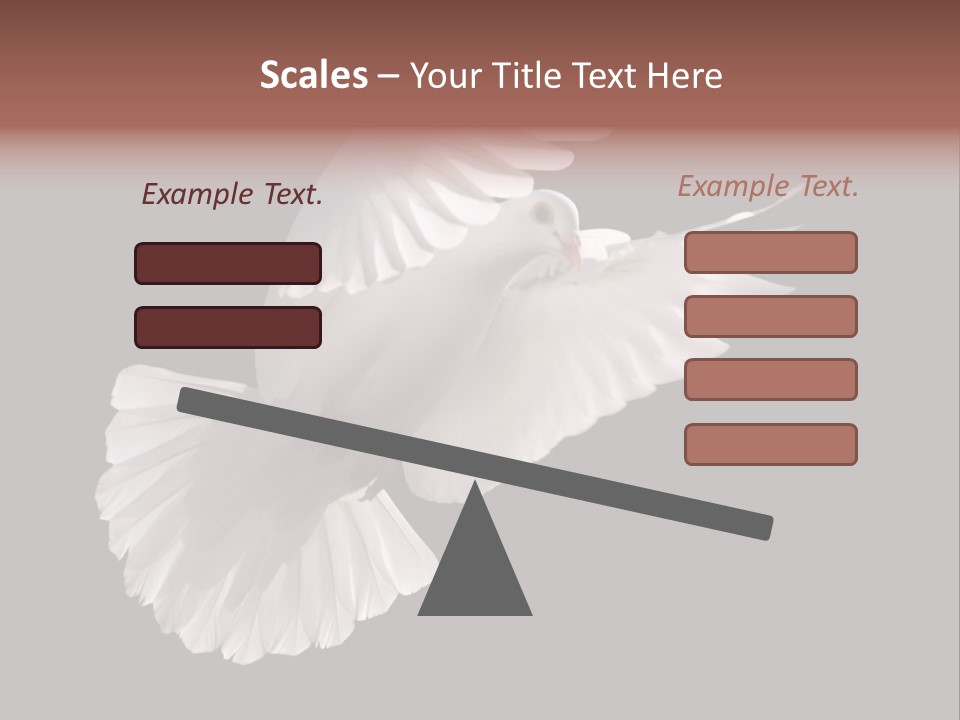 Scales – Your Title Text Here

Example Text.

Example Text.